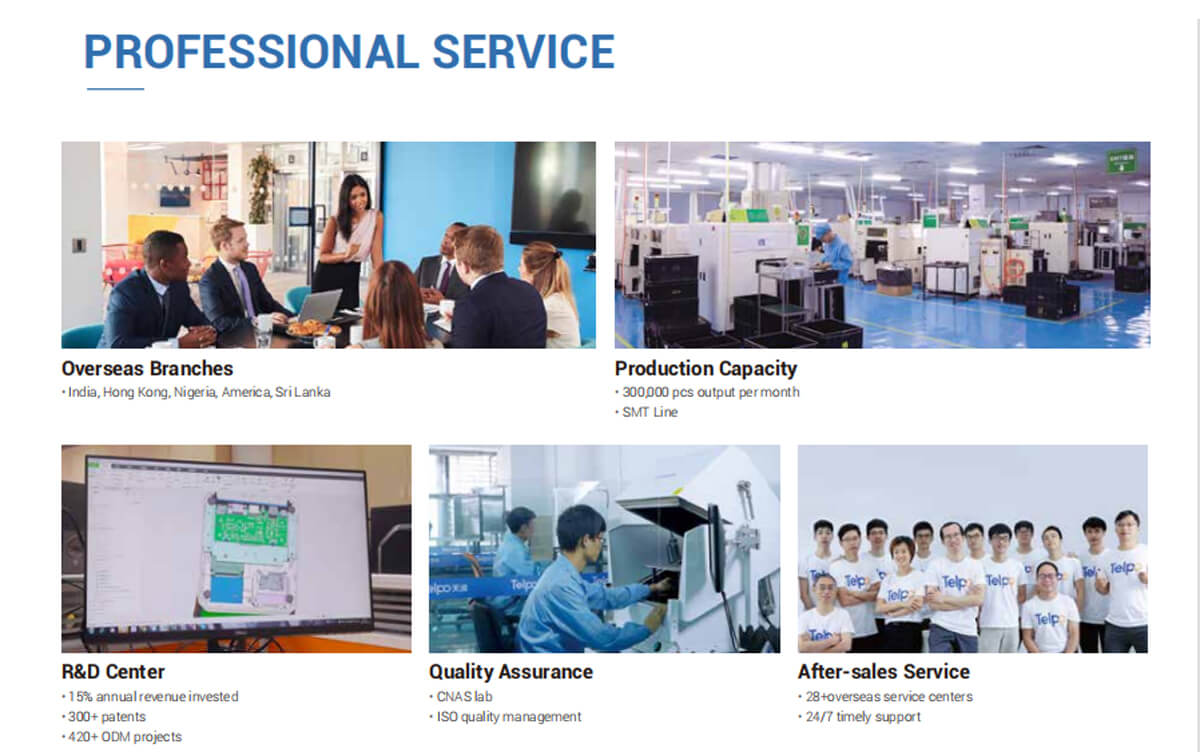 PROFESSIONAL SERVICE

Overseas Branches
• India, Hong Kong, Nigeria, America, Sri Lanka

Production Capacity
• 300,000 pcs output per month
• SMT Line

R&D Center
• 15% annual revenue invested
• 300+ patents
• 420+ ODM projects

Quality Assurance
• CNAS lab
• ISO quality management

After-sales Service
• 28+overseas service centers
• 24/7 timely support